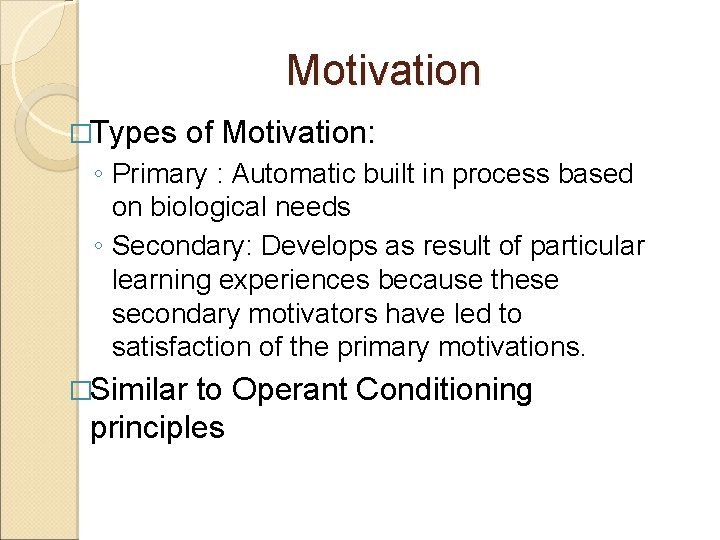 Motivation

□Types of Motivation:

◦ Primary : Automatic built in process based on biological needs

◦ Secondary: Develops as result of particular learning experiences because these secondary motivators have led to satisfaction of the primary motivations.

□Similar to Operant Conditioning principles